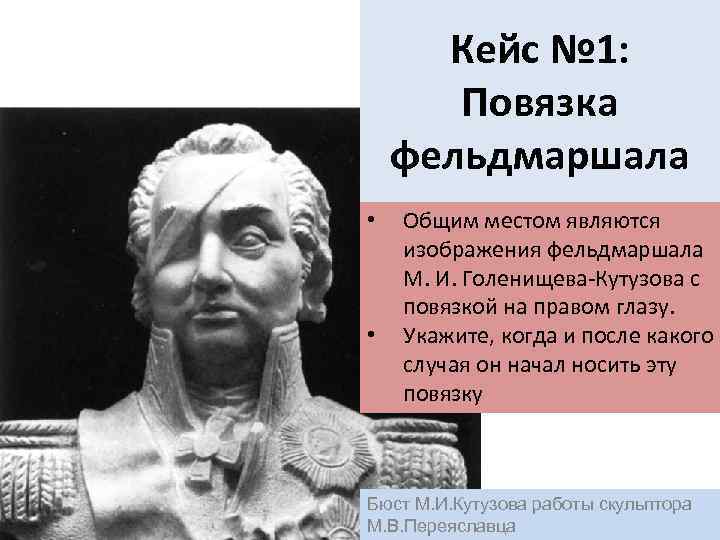 Кейс №1: Повязка фельдмаршала

• Общим местом являются изображения фельдмаршала М. И. Голенищева-Кутузова с повязкой на правом глазу.
• Укажите, когда и после какого случая он начал носить эту повязку

Бюст М.И.Кутузова работы скульптора М.В.Переяславца